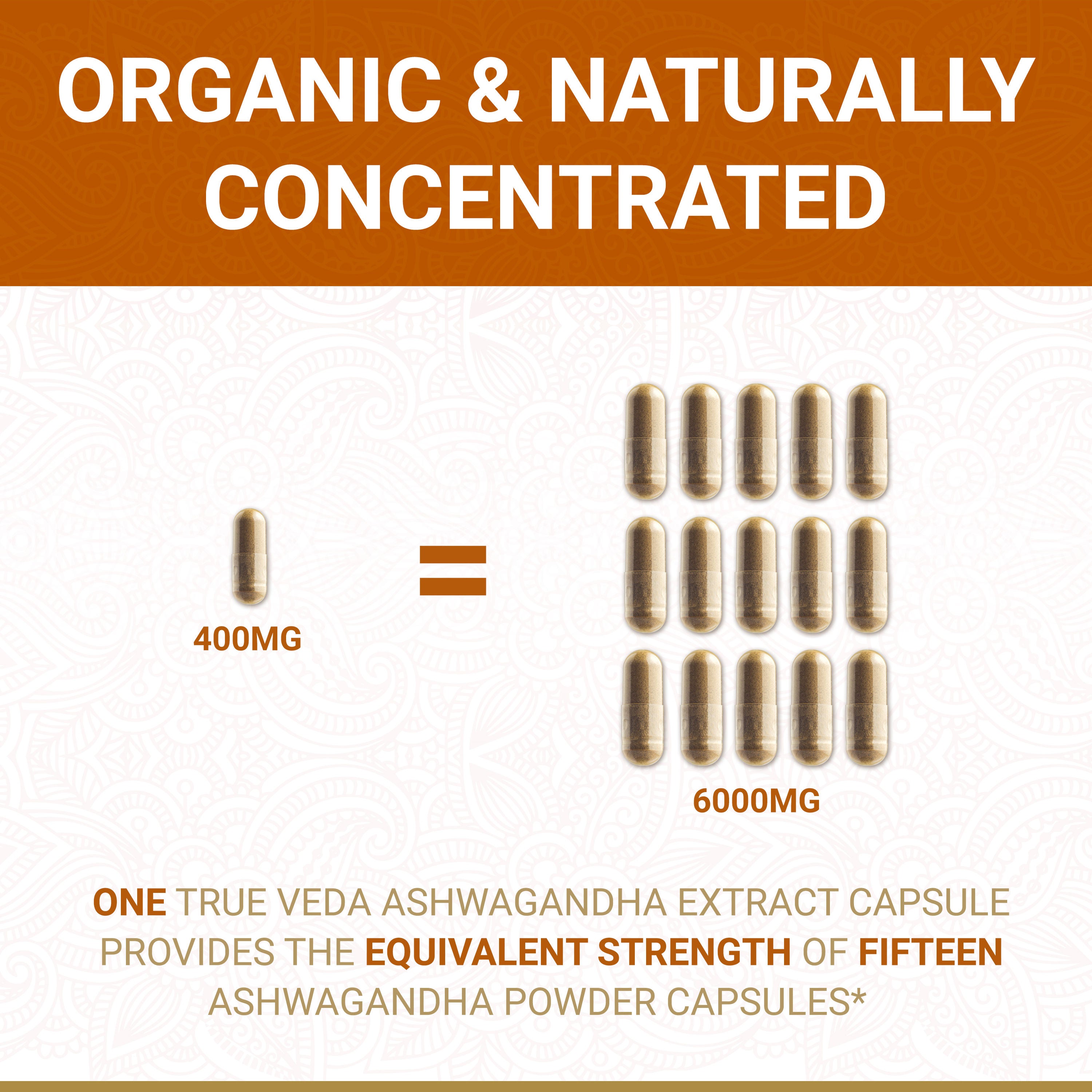 ORGANIC & NATURALLY CONCENTRATED

400MG

=

6000MG

ONE TRUE VEDA ASHWAGANDHA EXTRACT CAPSULE PROVIDES THE EQUIVALENT STRENGTH OF FIFTEEN ASHWAGANDHA POWDER CAPSULES*